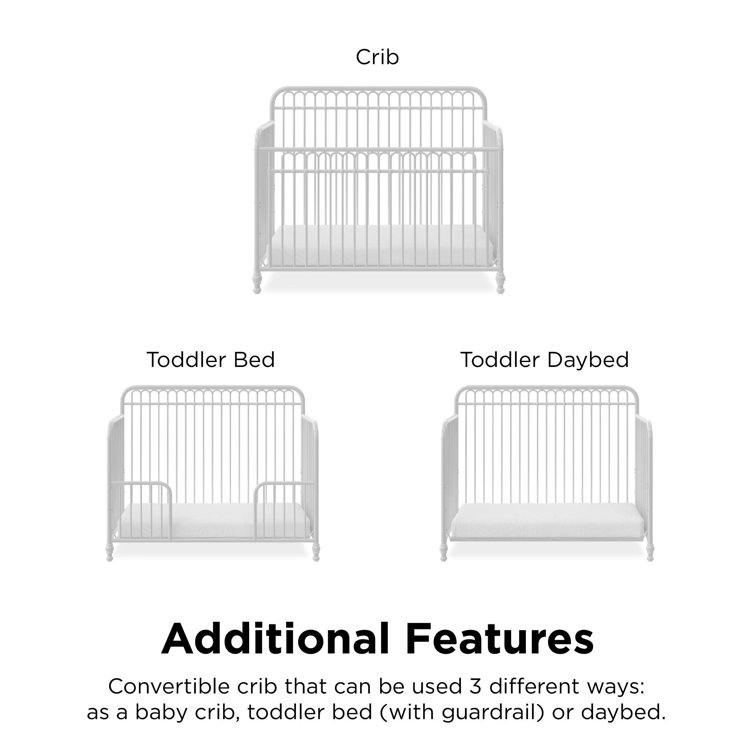 Crib

Toddler Bed

Toddler Daybed

Additional Features

Convertible crib that can be used 3 different ways: as a baby crib, toddler bed (with guardrail) or daybed.